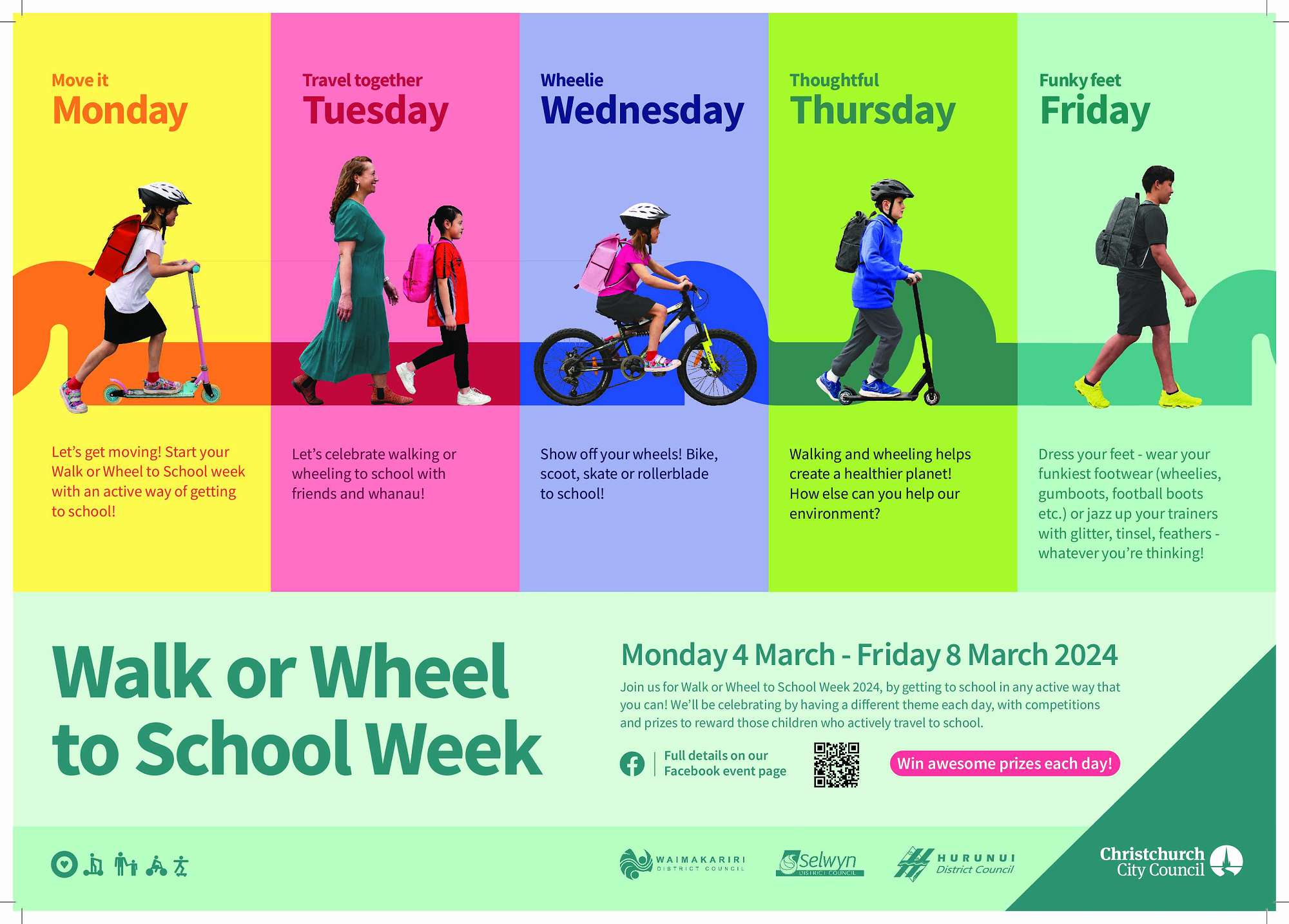 Move it
Monday

Let's get moving! Start your Walk or Wheel to School week with an active way of getting to school!

Travel together
Tuesday

Let's celebrate walking or wheeling to school with friends and whanau!

Wheelie
Wednesday

Show off your wheels! Bike, scoot, skate or rollerblade to school!

Thoughtful
Thursday

Walking and wheeling helps create a healthier planet! How else can you help our environment?

Funky feet
Friday

Dress your feet - wear your funkiest footwear (wheelies, gumboots, football boots etc.) or jazz up your trainers with glitter, tinsel, feathers - whatever you're thinking!

Walk or Wheel to School Week

Monday 4 March - Friday 8 March 2024

Join us for Walk or Wheel to School Week 2024, by getting to school in any active way that you can! We'll be celebrating by having a different theme each day, with competitions and prizes to reward those children who actively travel to school.

Full details on our Facebook event page

Win awesome prizes each day!

WAIMAKARIRI DISTRICT COUNCIL
Selwyn DISTRICT COUNCIL
HURUNUI District Council
Christchurch City Council